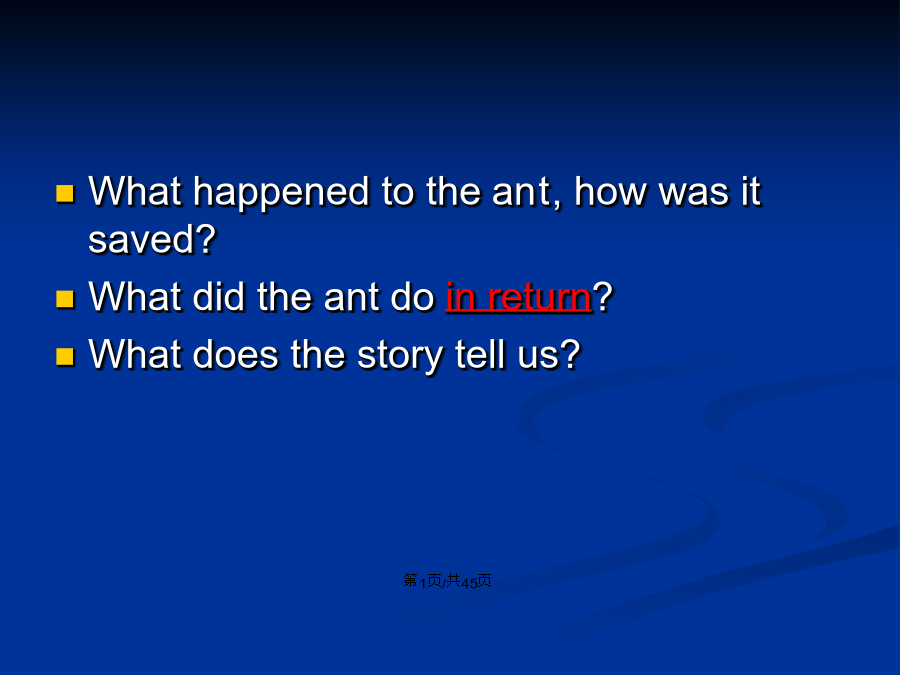 What happened to the ant, how was it saved?

What did the ant do in return?

What does the story tell us?

第1页/共45页